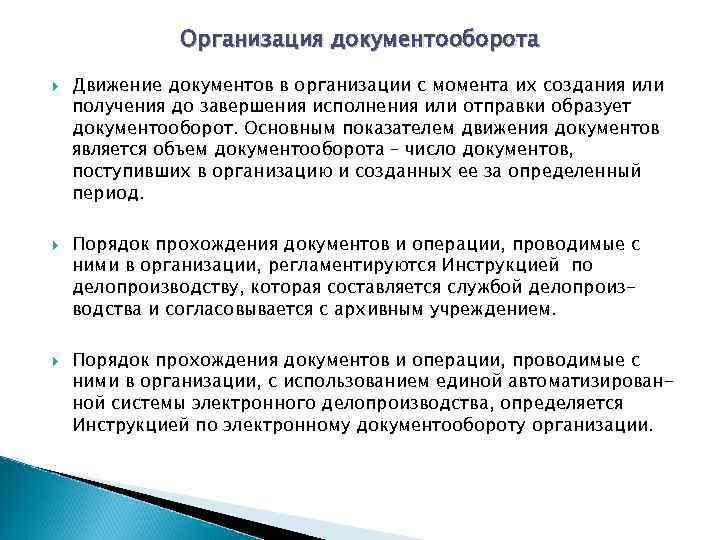 Организация документооборота

Движение документов в организации с момента их создания или получения до завершения исполнения или отправки образует документооборот. Основным показателем движения документов является объем документооборота – число документов, поступивших в организацию и созданных ее за определенный период.

Порядок прохождения документов и операции, проводимые с ними в организации, регламентируются Инструкцией по делопроизводству, которая составляется службой делопроизводства и согласовывается с архивным учреждением.

Порядок прохождения документов и операции, проводимые с ними в организации, с использованием единой автоматизированной системы электронного делопроизводства, определяется Инструкцией по электронному документообороту организации.